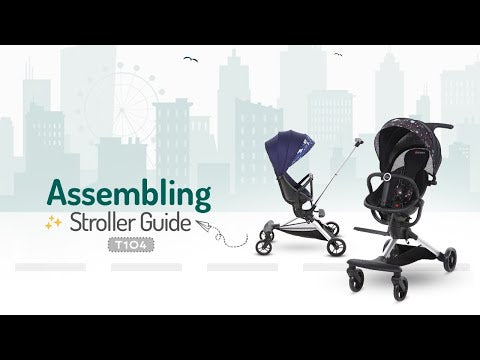 Assembling
Stroller Guide
T104